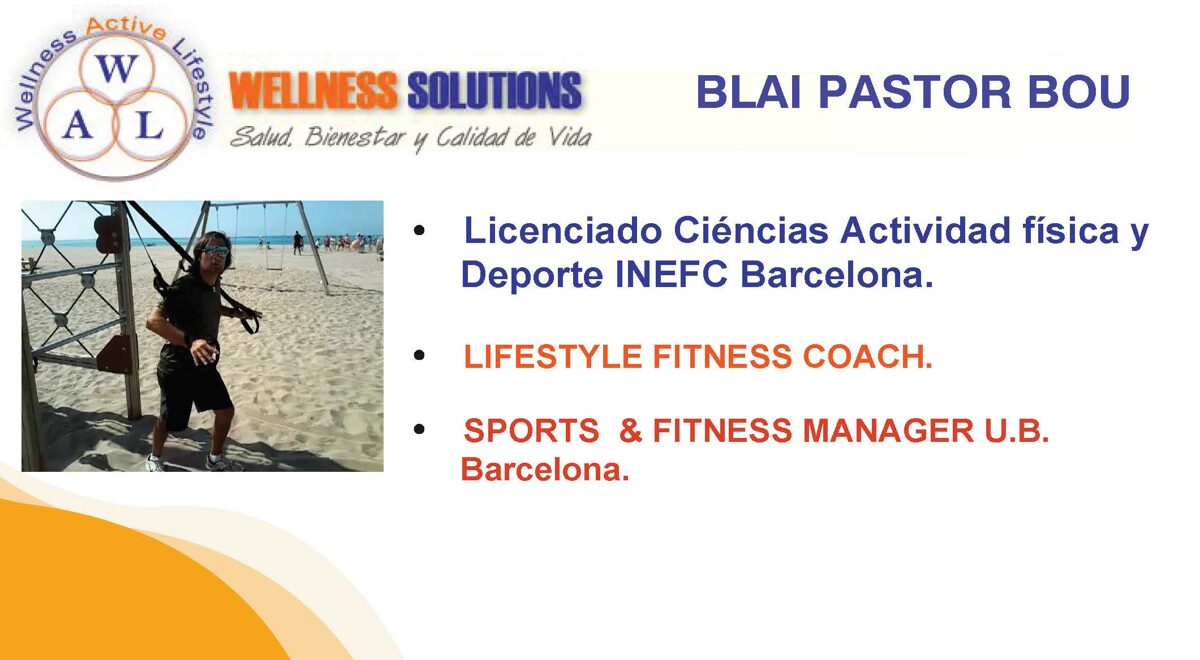 Wellness Active Lifestyle
W
A L

WELLNESS SOLUTIONS
Salud, Bienestar y Calidad de Vida

BLAI PASTOR BOU

• Licenciado Ciéncias Actividad física y Deporte INEFC Barcelona.

• LIFESTYLE FITNESS COACH.

• SPORTS & FITNESS MANAGER U.B. Barcelona.